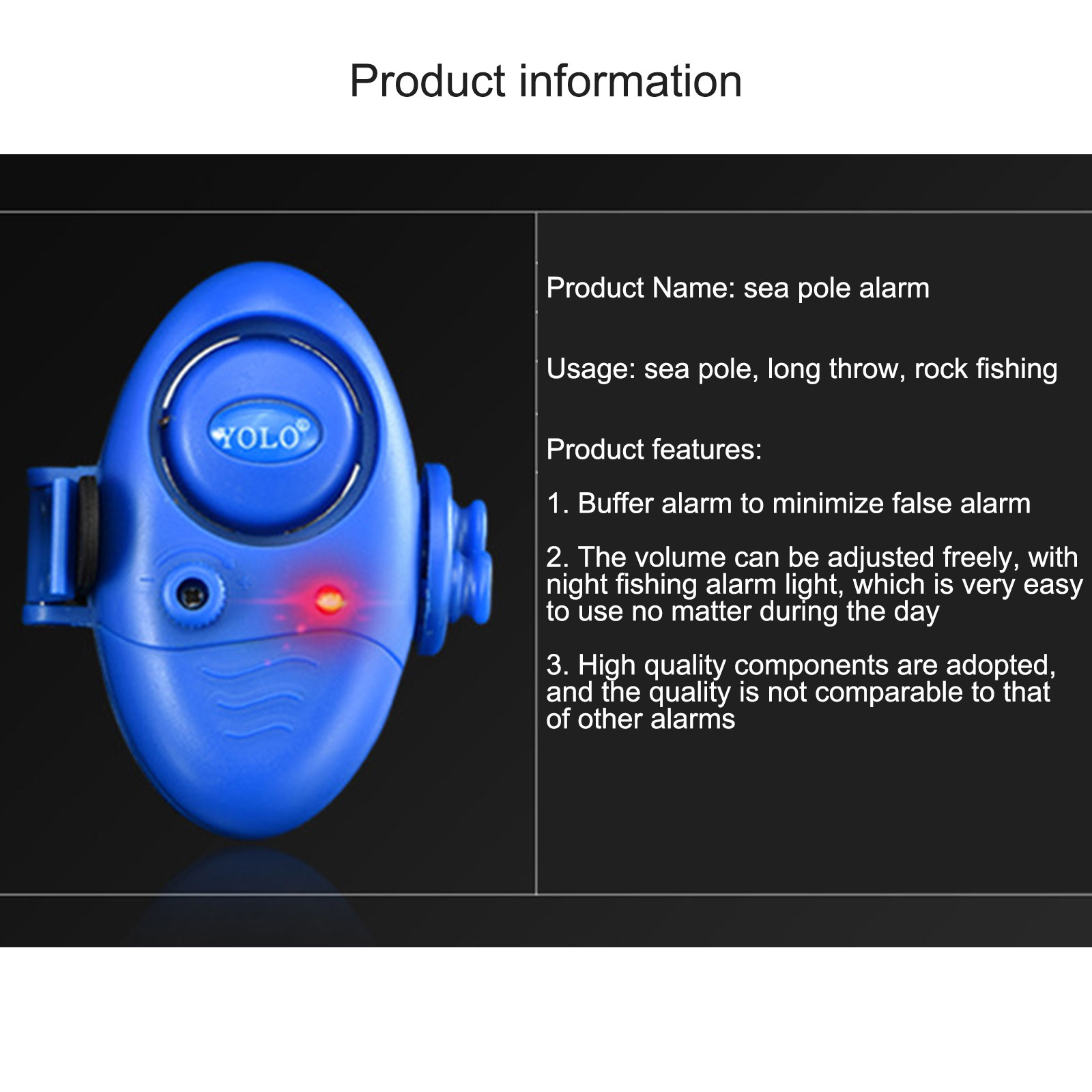 Product information

YOLO

Product Name: sea pole alarm

Usage: sea pole, long throw, rock fishing

Product features:

1. Buffer alarm to minimize false alarm

2. The volume can be adjusted freely, with night fishing alarm light, which is very easy to use no matter during the day

3. High quality components are adopted, and the quality is not comparable to that of other alarms